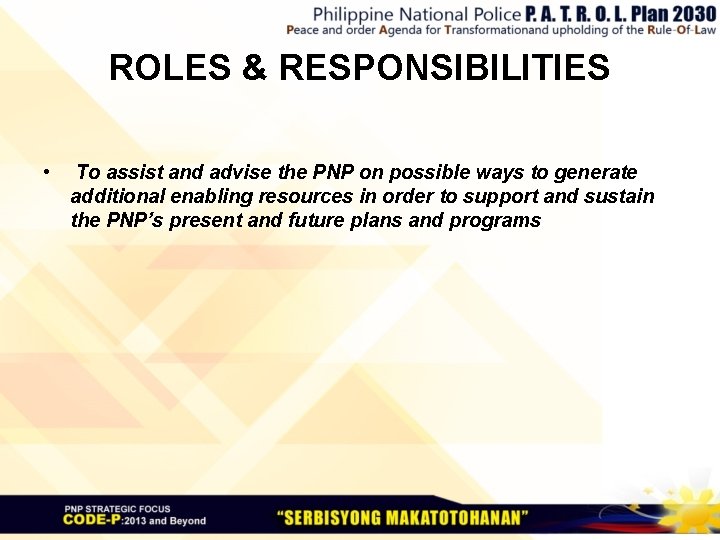 Philippine National Police P. A. T. R. O. L. Plan 2030
Peace and order Agenda for Transformationand upholding of the Rule-Of-Law

ROLES & RESPONSIBILITIES

• To assist and advise the PNP on possible ways to generate additional enabling resources in order to support and sustain the PNP's present and future plans and programs

PNP STRATEGIC FOCUS
CODE-P:2013 and Beyond

"SERBISYONG MAKATOTOHANAN"